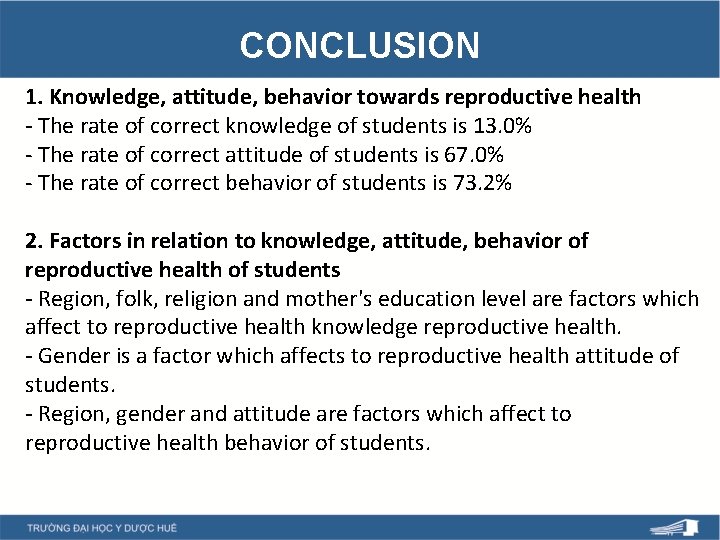 CONCLUSION

1. Knowledge, attitude, behavior towards reproductive health
- The rate of correct knowledge of students is 13.0%
- The rate of correct attitude of students is 67.0%
- The rate of correct behavior of students is 73.2%

2. Factors in relation to knowledge, attitude, behavior of reproductive health of students
- Region, folk, religion and mother's education level are factors which affect to reproductive health knowledge reproductive health.
- Gender is a factor which affects to reproductive health attitude of students.
- Region, gender and attitude are factors which affect to reproductive health behavior of students.

TRƯỜNG ĐẠI HỌC Y DƯỢC HUẾ